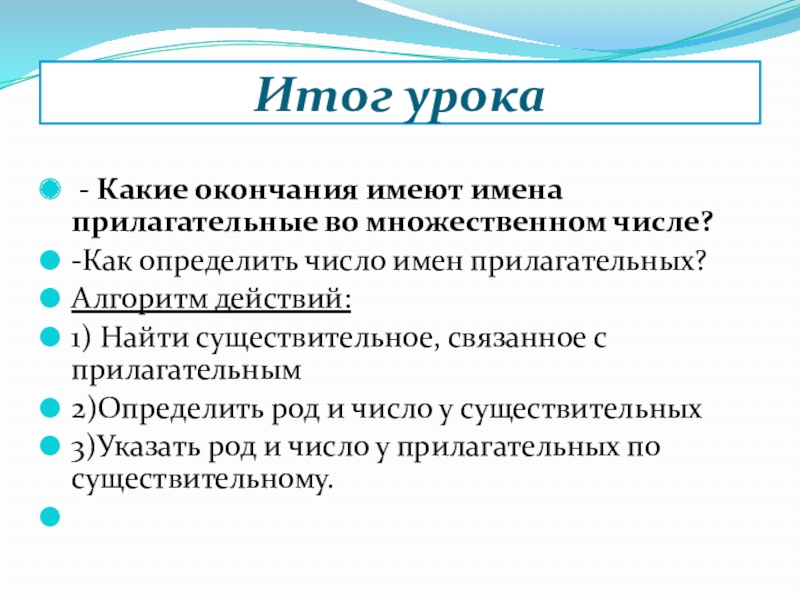 Итог урока

- Какие окончания имеют имена прилагательные во множественном числе?

-Как определить число имен прилагательных?

Алгоритм действий:

1) Найти существительное, связанное с прилагательным

2)Определить род и число у существительных

3)Указать род и число у прилагательных по существительному.